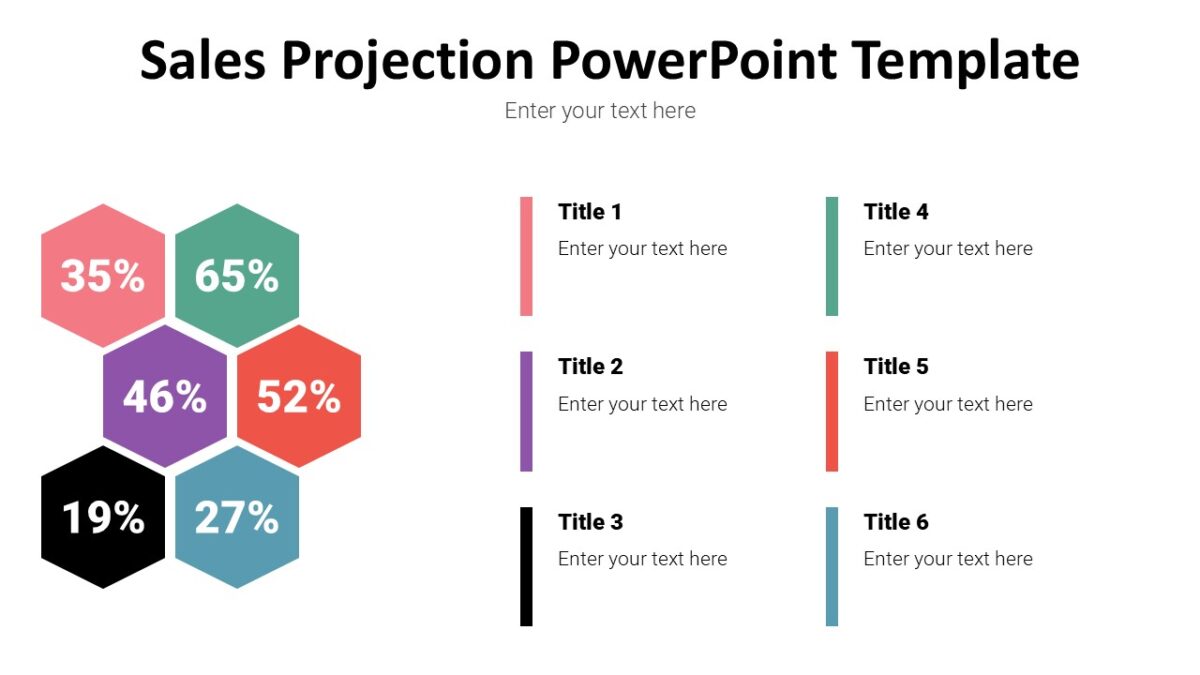 Sales Projection PowerPoint Template

Enter your text here

35%
65%
46%
52%
19%
27%

Title 1
Enter your text here

Title 2
Enter your text here

Title 3
Enter your text here

Title 4
Enter your text here

Title 5
Enter your text here

Title 6
Enter your text here